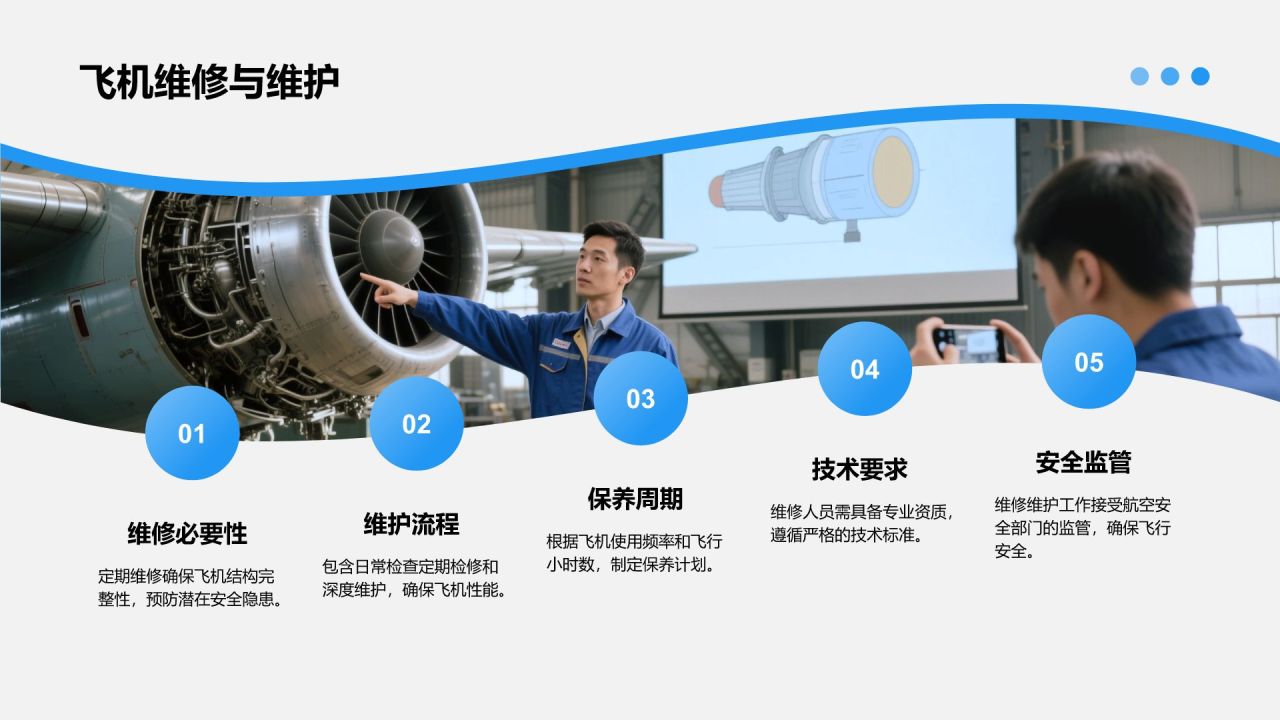 飞机维修与维护

01

维修必要性

定期维修确保飞机结构完整性，预防潜在安全隐患。

02

维护流程

包含日常检查定期检修和深度维护，确保飞机性能。

03

保养周期

根据飞机使用频率和飞行小时数，制定保养计划。

04

技术要求

维修人员需具备专业资质，遵循严格的技术标准。

05

安全监管

维修维护工作接受航空安全部门的监管，确保飞行安全。